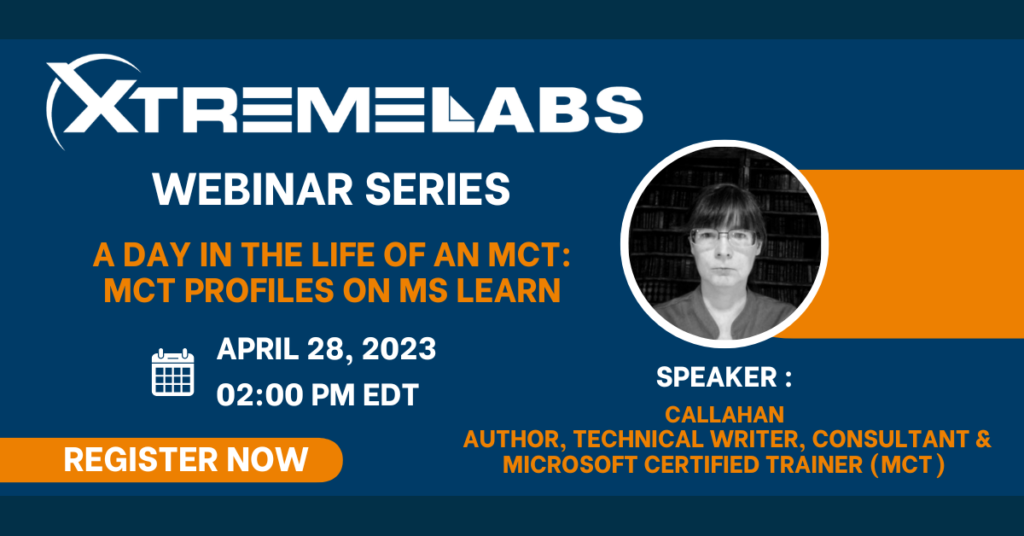 XTREMELABS

WEBINAR SERIES

A DAY IN THE LIFE OF AN MCT: MCT PROFILES ON MS LEARN

APRIL 28, 2023
02:00 PM EDT

REGISTER NOW

SPEAKER :

CALLAHAN
AUTHOR, TECHNICAL WRITER, CONSULTANT & MICROSOFT CERTIFIED TRAINER (MCT)